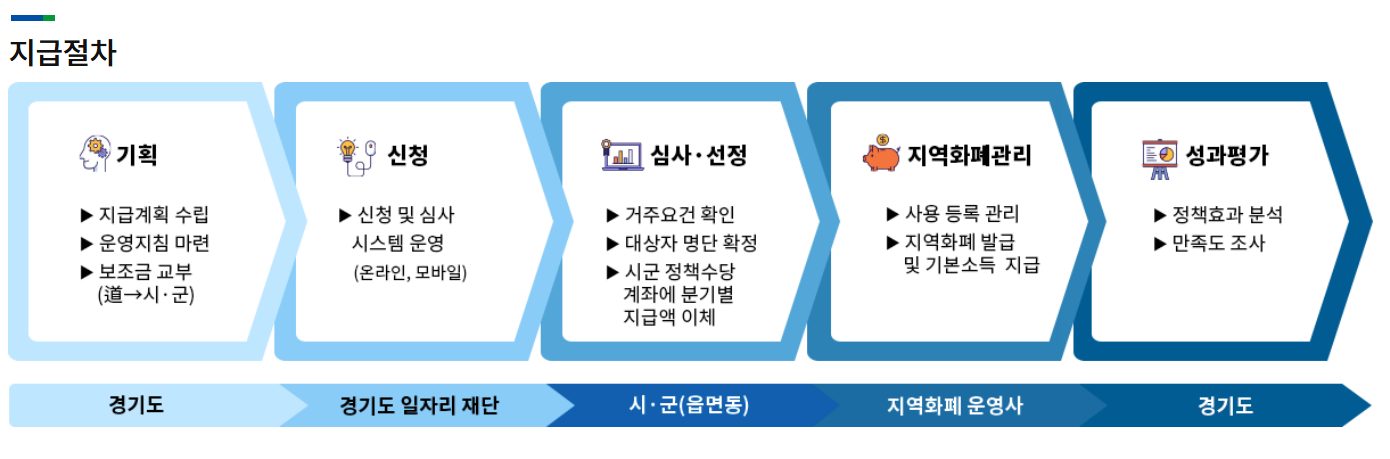 지급절차

기획

▶ 지급계획 수립
▶ 운영지침 마련
▶ 보조금 교부 (道→시·군)

신청

▶ 신청 및 심사 시스템 운영 (온라인, 모바일)

심사·선정

▶ 거주요건 확인
▶ 대상자 명단 확정
▶ 시군 정책수당 계좌에 분기별 지급액 이체

지역화폐관리

▶ 사용 등록 관리
▶ 지역화폐 발급 및 기본소득 지급

성과평가

▶ 정책효과 분석
▶ 만족도 조사

경기도

경기도 일자리 재단

시·군(읍면동)

지역화폐 운영사

경기도